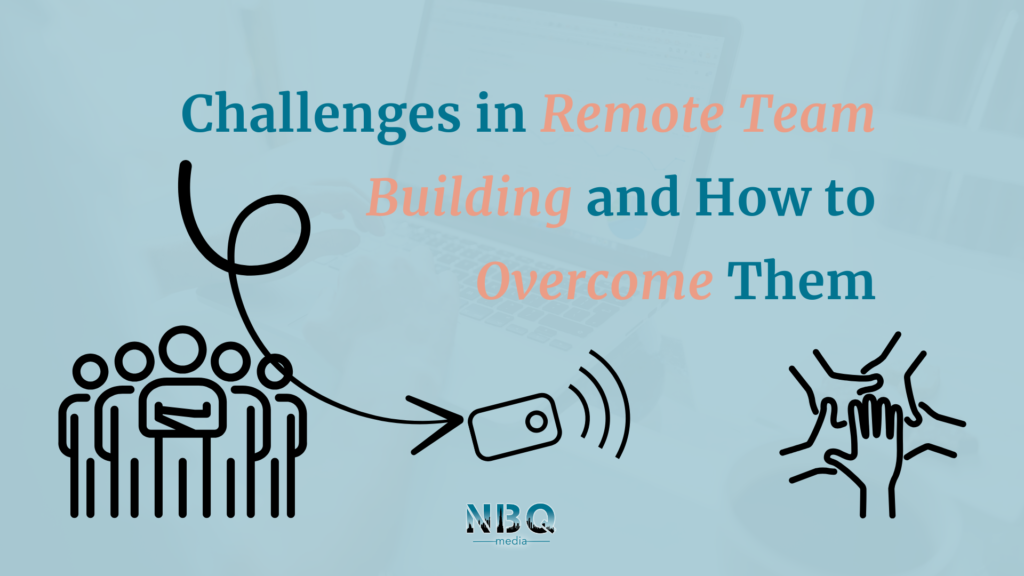 Challenges in Remote Team Building and How to Overcome Them

NBQ
media